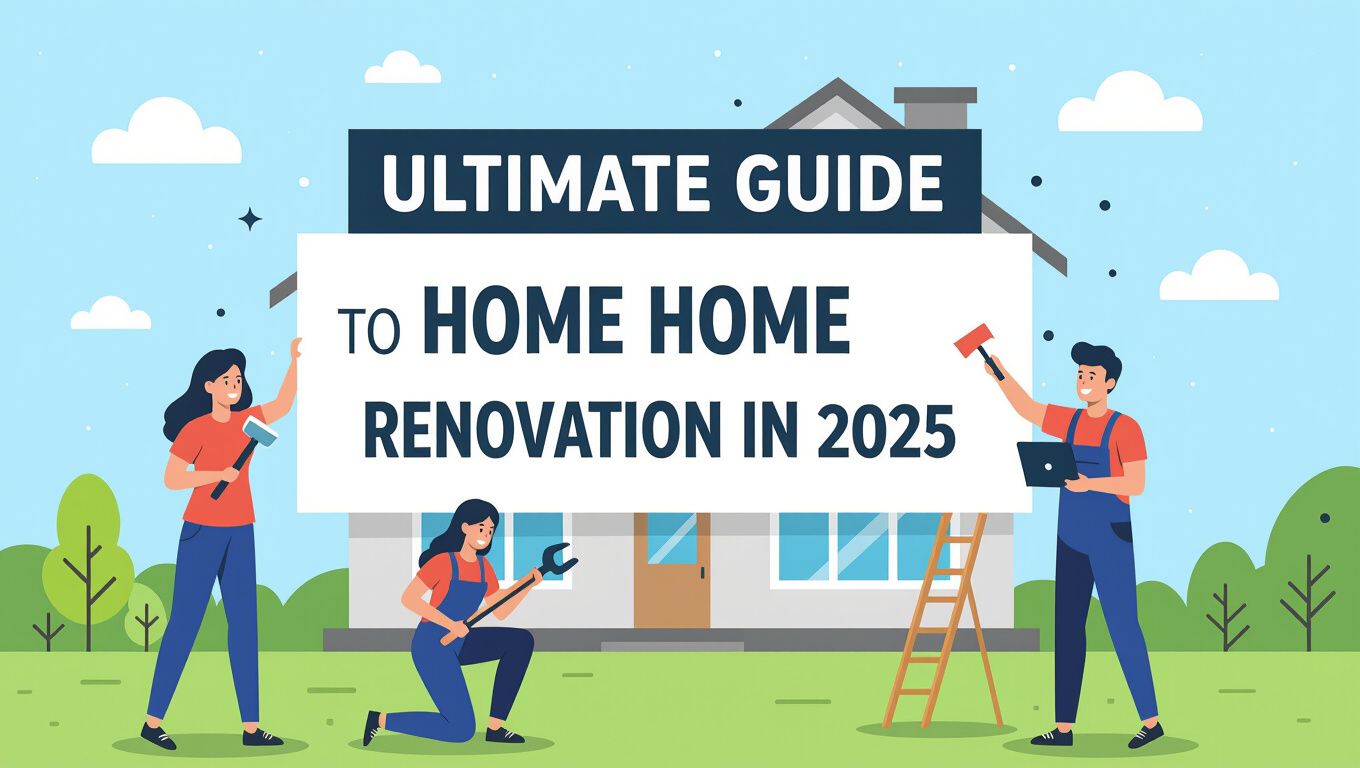 ULTIMATE GUIDE

TO HOME HOME RENOVATION IN 2025